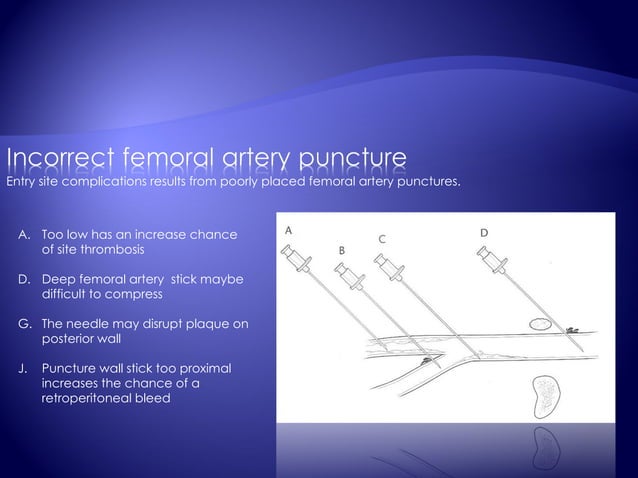 Incorrect femoral artery puncture
Entry site complications results from poorly placed femoral artery punctures.

A. Too low has an increase chance of site thrombosis

D. Deep femoral artery stick maybe difficult to compress

G. The needle may disrupt plaque on posterior wall

J. Puncture wall stick too proximal increases the chance of a retroperitoneal bleed

A
B
C
D